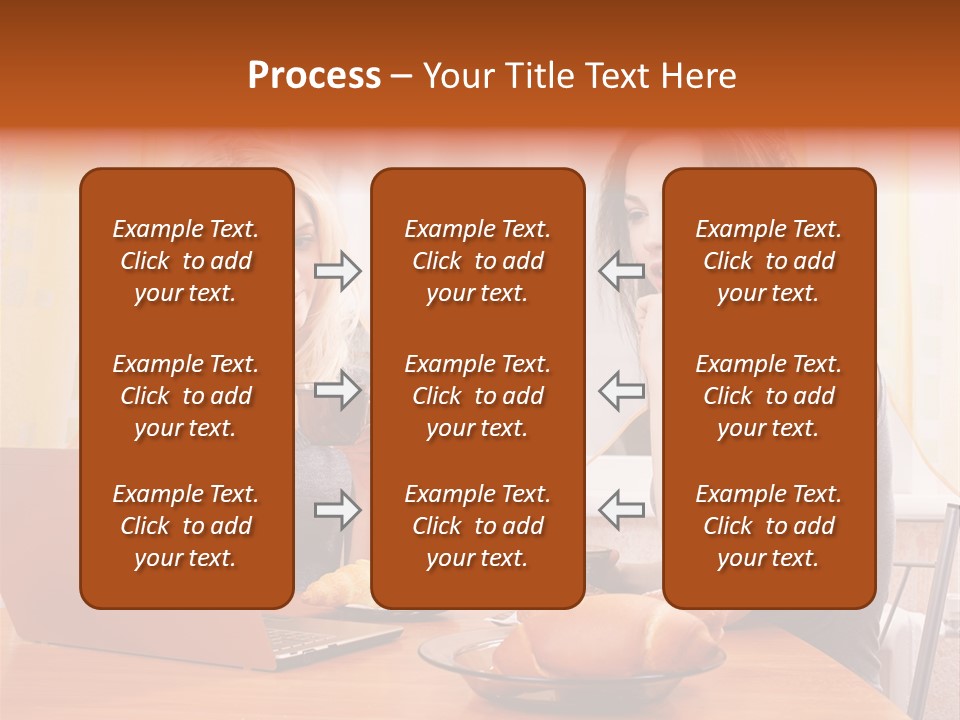 Process – Your Title Text Here

Example Text. Click to add your text.

Example Text. Click to add your text.

Example Text. Click to add your text.

Example Text. Click to add your text.

Example Text. Click to add your text.

Example Text. Click to add your text.

Example Text. Click to add your text.

Example Text. Click to add your text.

Example Text. Click to add your text.